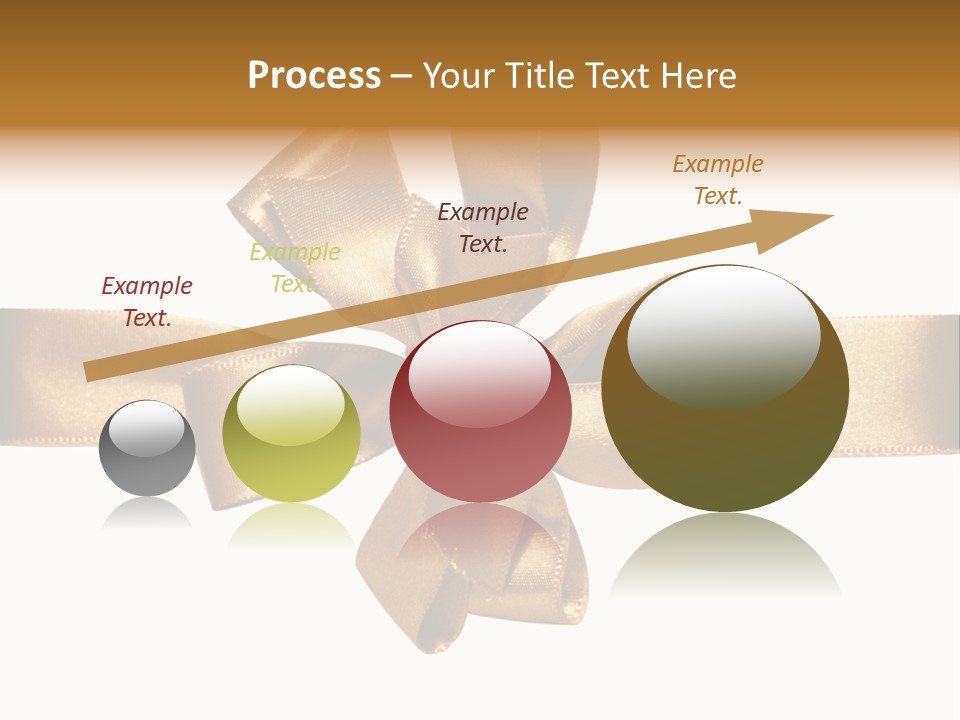 Process – Your Title Text Here

Example Text.

Example Text.

Example Text.

Example Text.